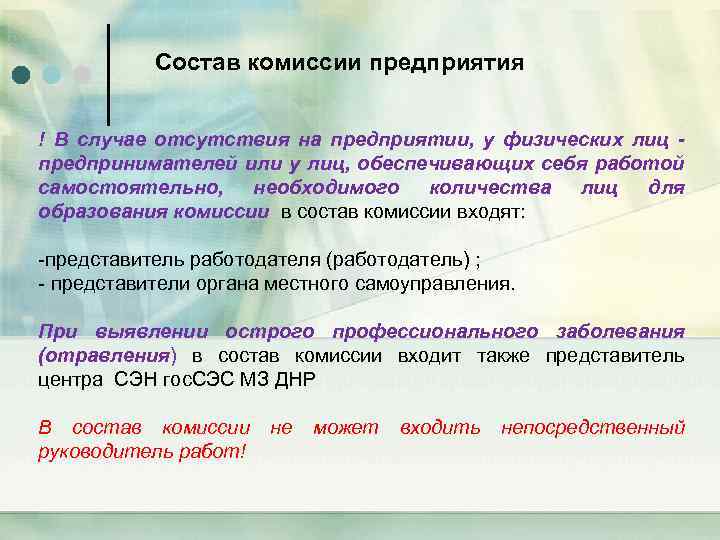 Состав комиссии предприятия

! В случае отсутствия на предприятии, у физических лиц - предпринимателей или у лиц, обеспечивающих себя работой самостоятельно, необходимого количества лиц для образования комиссии в состав комиссии входят:

-представитель работодателя (работодатель) ;
- представители органа местного самоуправления.

При выявлении острого профессионального заболевания (отравления) в состав комиссии входит также представитель центра СЭН госСЭС МЗ ДНР

В состав комиссии не может входить непосредственный руководитель работ!